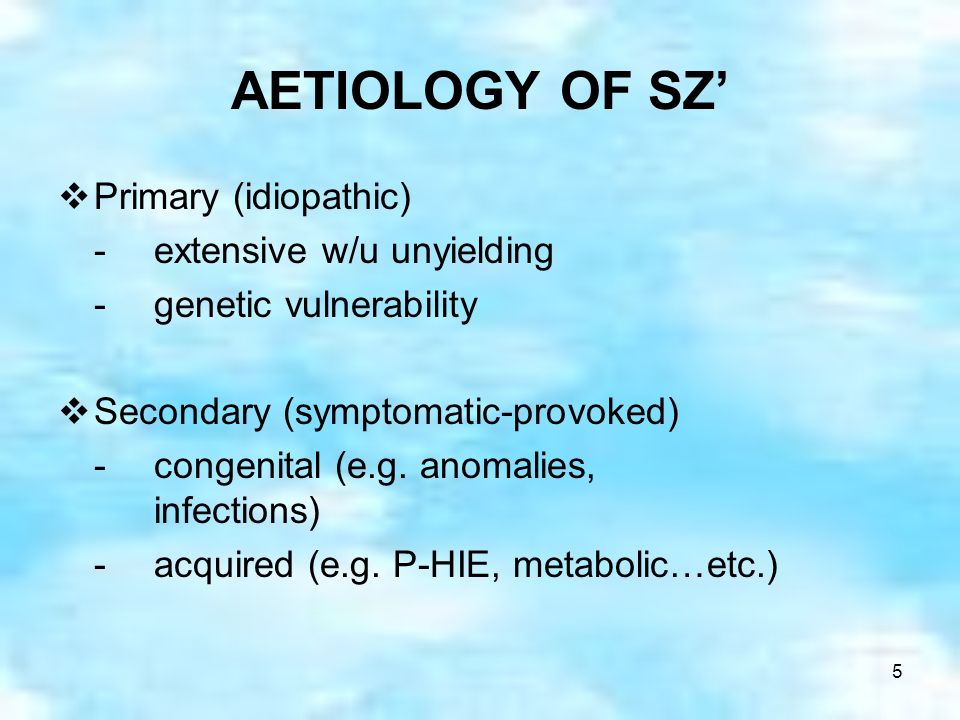 AETIOLOGY OF SZ’

❖ Primary (idiopathic)
- extensive w/u unyielding
- genetic vulnerability

❖ Secondary (symptomatic-provoked)
- congenital (e.g. anomalies, infections)
- acquired (e.g. P-HIE, metabolic…etc.)

5